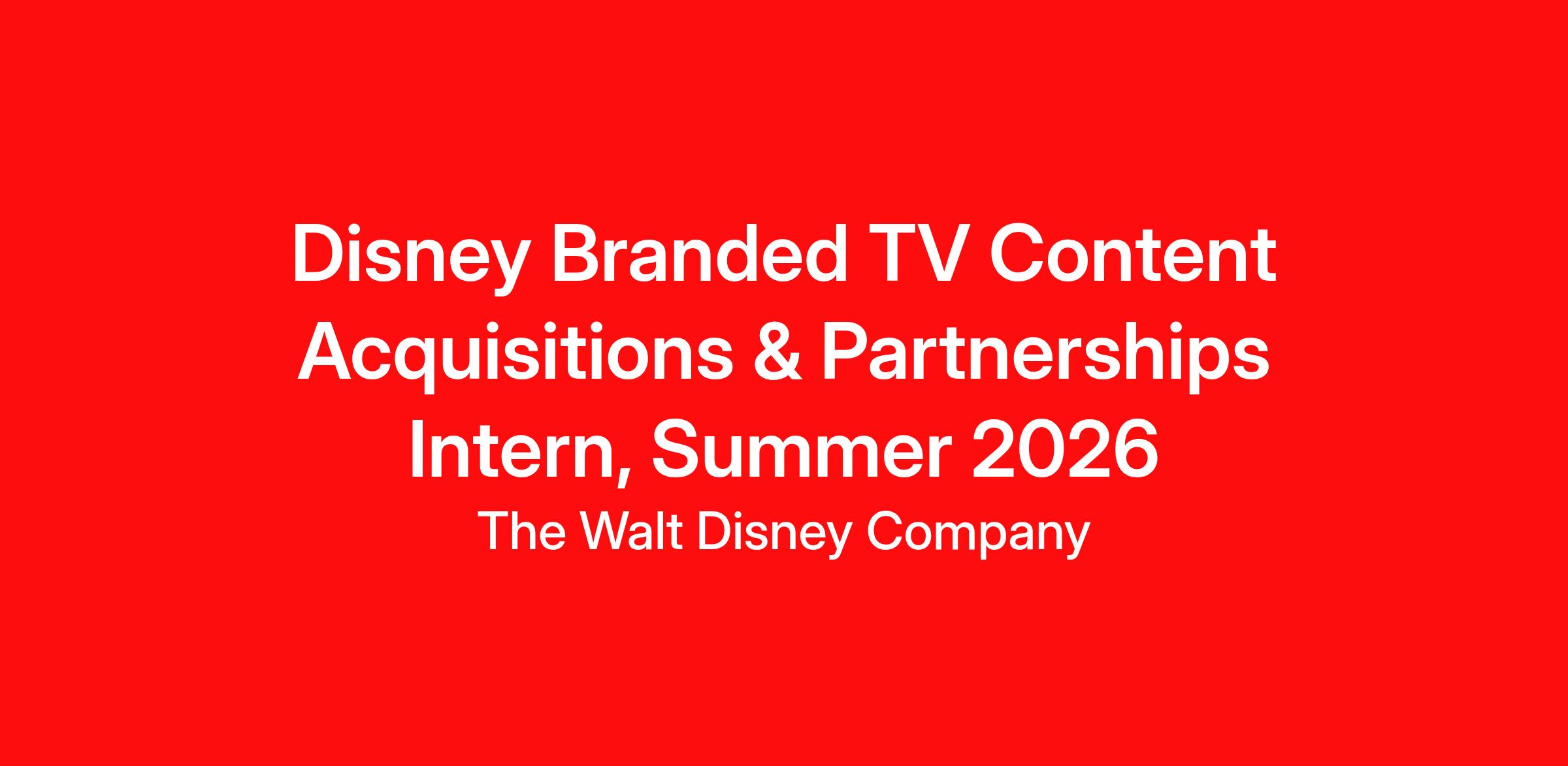 Disney Branded TV Content Acquisitions & Partnerships Intern, Summer 2026

The Walt Disney Company